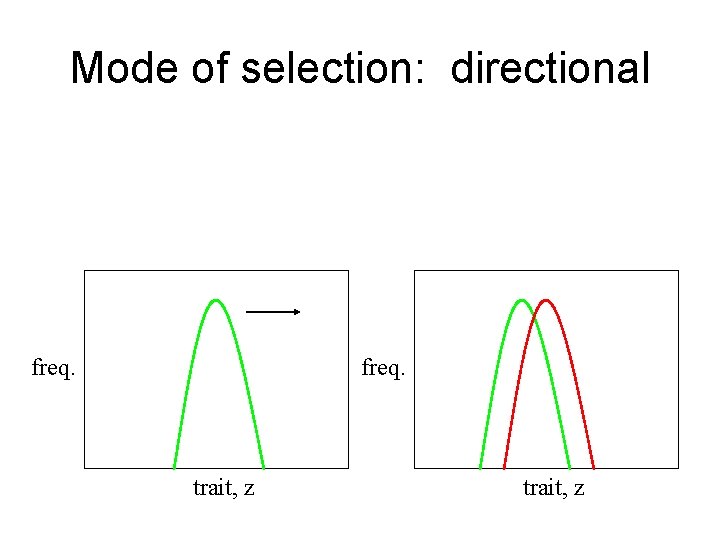 Mode of selection: directional

freq.

trait, z

freq.

trait, z